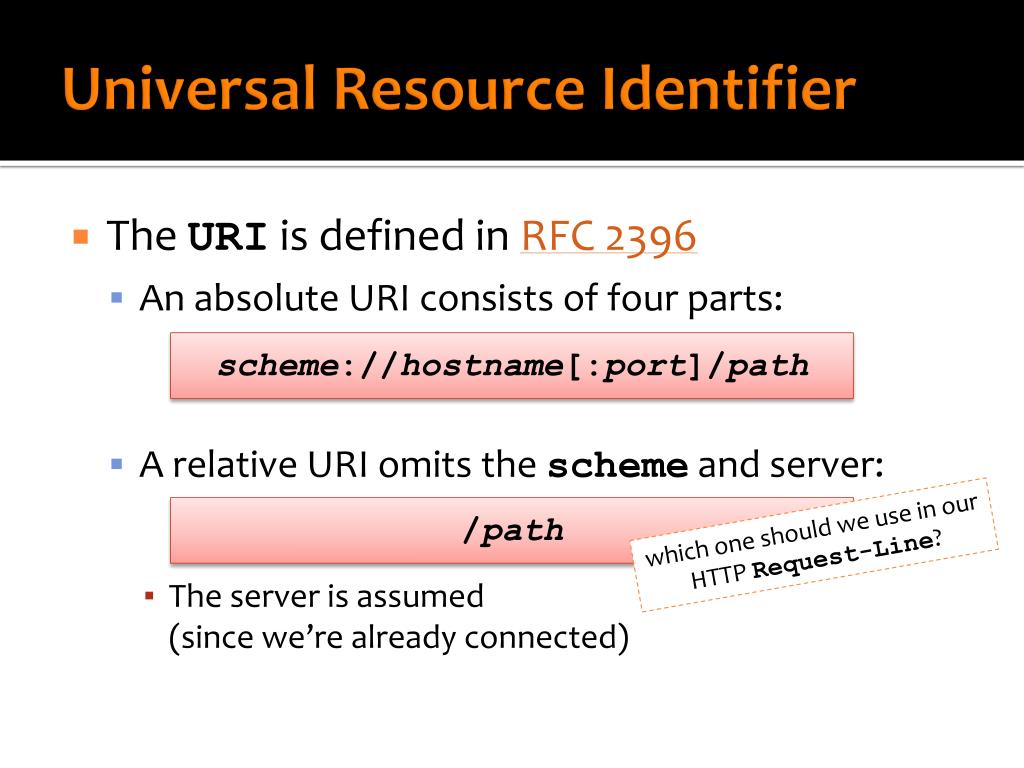 Universal Resource Identifier

The URI is defined in RFC 2396

An absolute URI consists of four parts:

scheme://hostname[:port]/path

A relative URI omits the scheme and server:

/path

which one should we use in our HTTP Request-Line?

The server is assumed (since we're already connected)